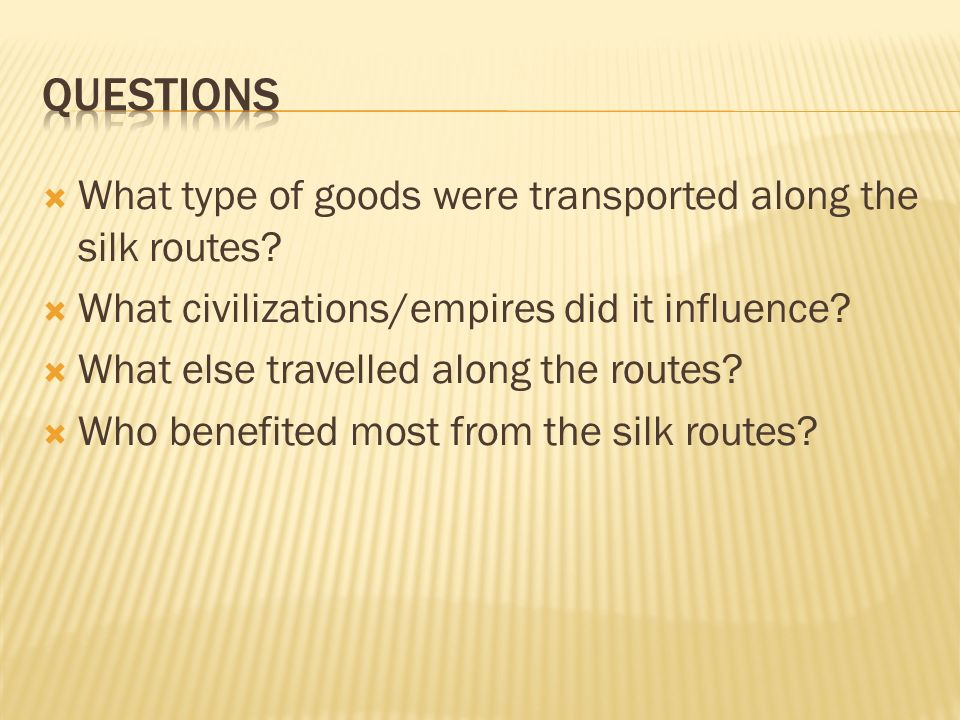 QUESTIONS

What type of goods were transported along the silk routes?
What civilizations/empires did it influence?
What else travelled along the routes?
Who benefited most from the silk routes?